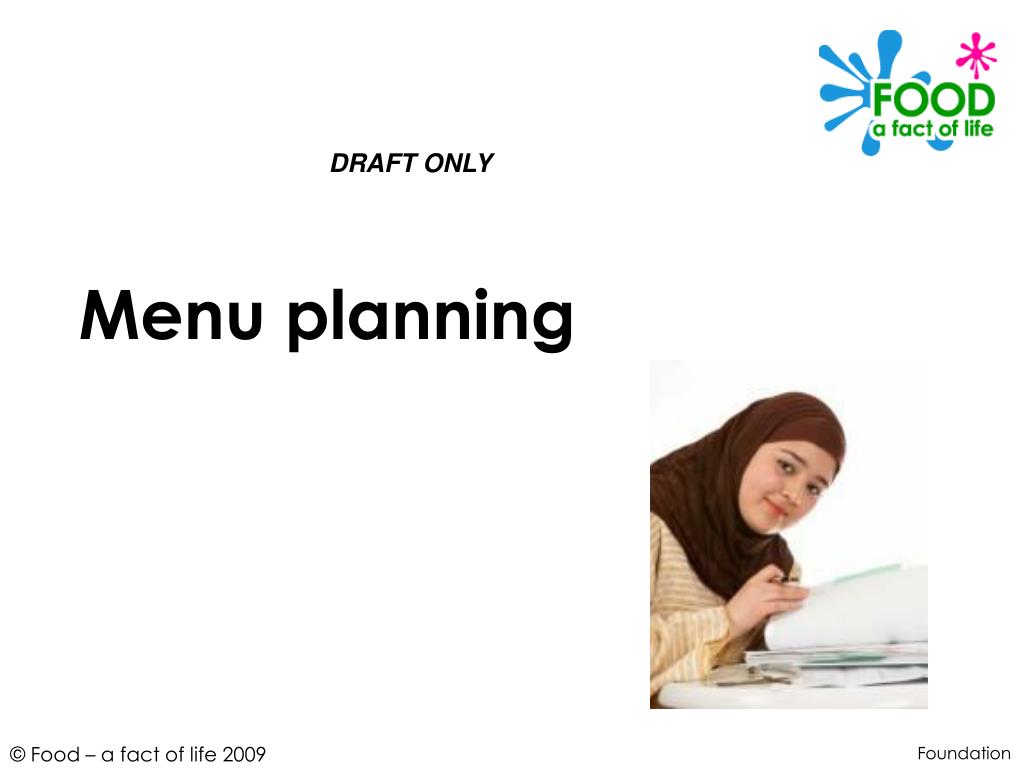 FOOD
a fact of life

DRAFT ONLY

Menu planning

© Food – a fact of life 2009

Foundation